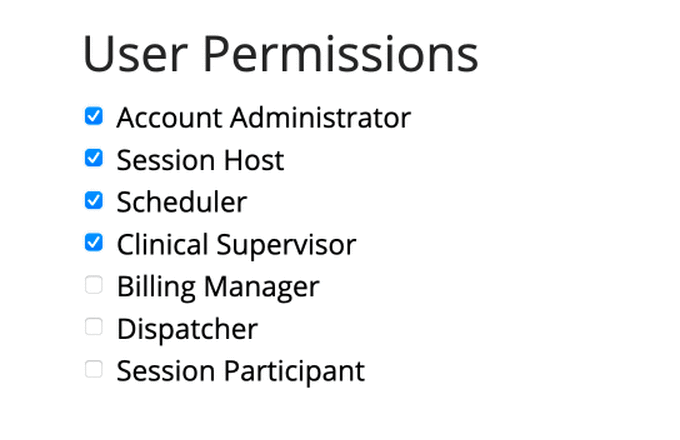 User Permissions

Account Administrator
Session Host
Scheduler
Clinical Supervisor
Billing Manager
Dispatcher
Session Participant